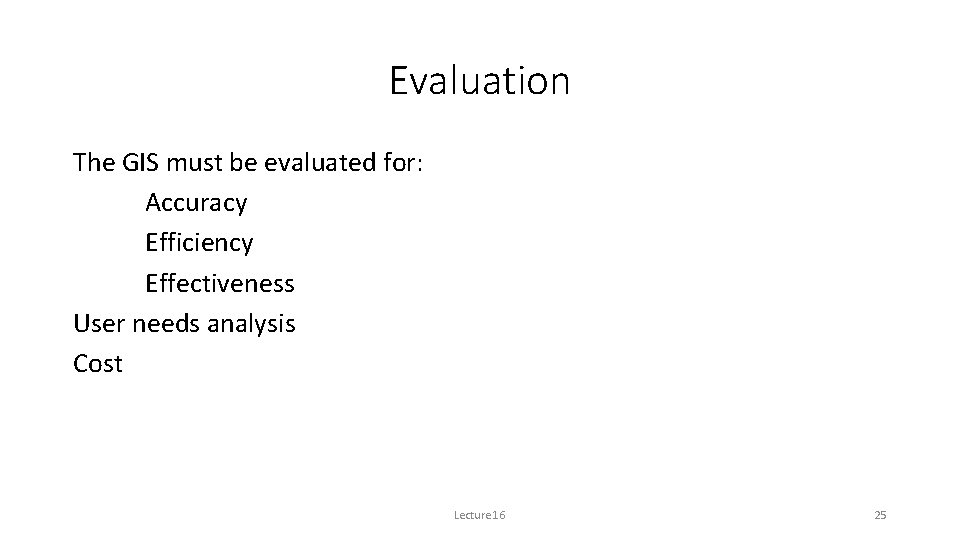 Evaluation

The GIS must be evaluated for:
Accuracy
Efficiency
Effectiveness
User needs analysis
Cost

Lecture16

25